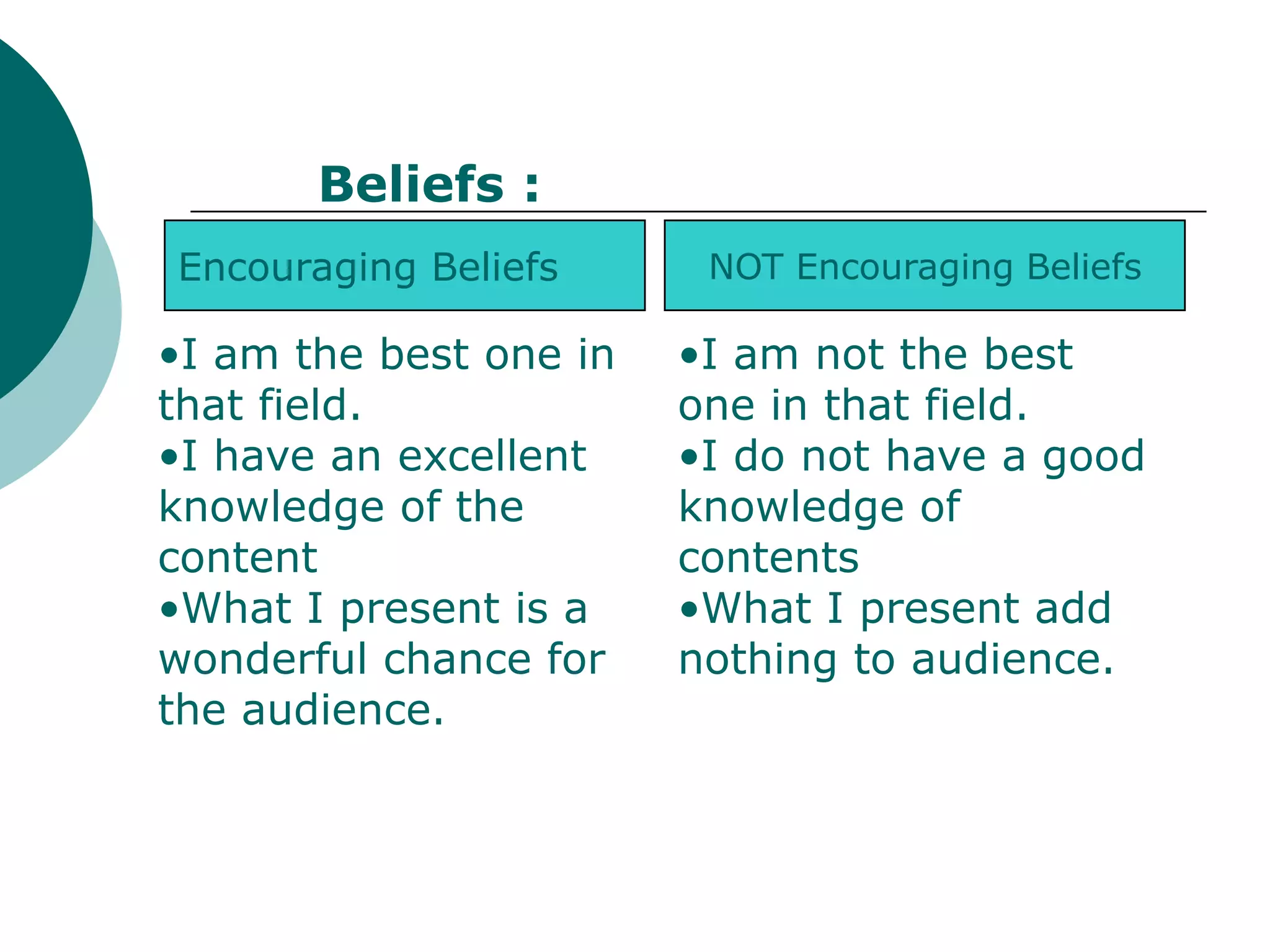 Beliefs :

Encouraging Beliefs

•I am the best one in that field.
•I have an excellent knowledge of the content
•What I present is a wonderful chance for the audience.

NOT Encouraging Beliefs

•I am not the best one in that field.
•I do not have a good knowledge of contents
•What I present add nothing to audience.